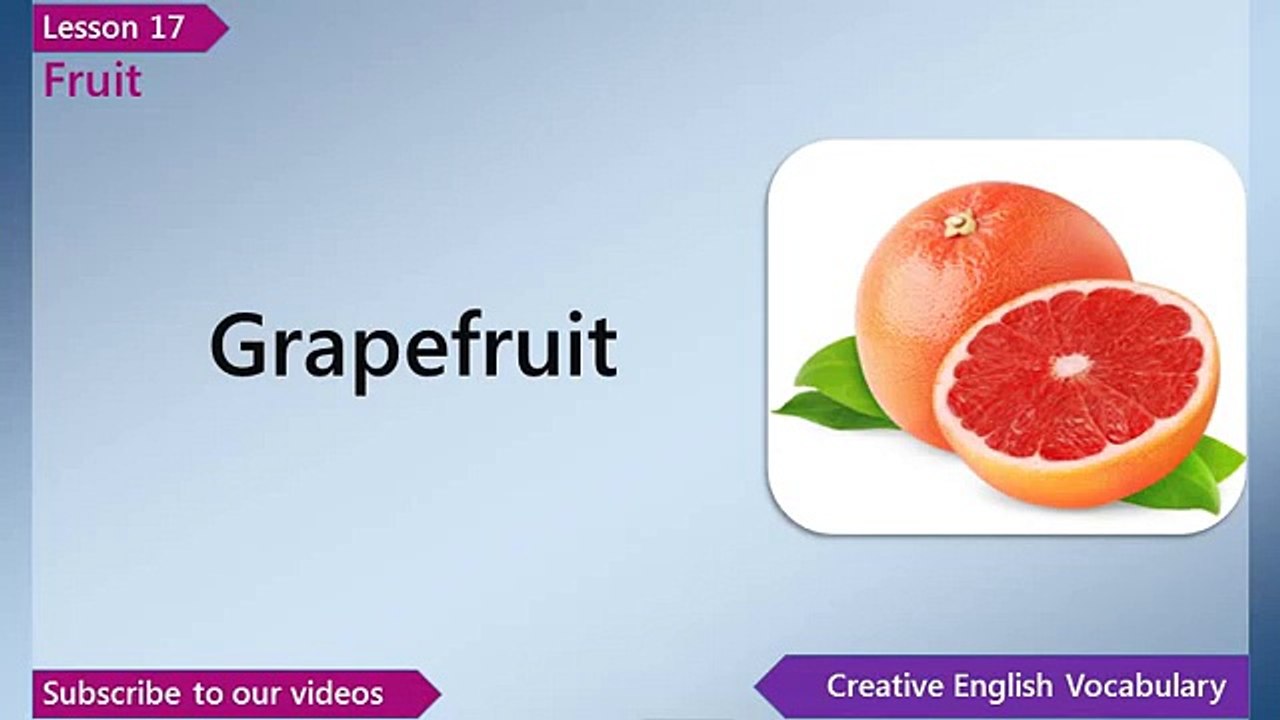 Lesson 17
Fruit

Grapefruit

Subscribe to our videos

Creative English Vocabulary